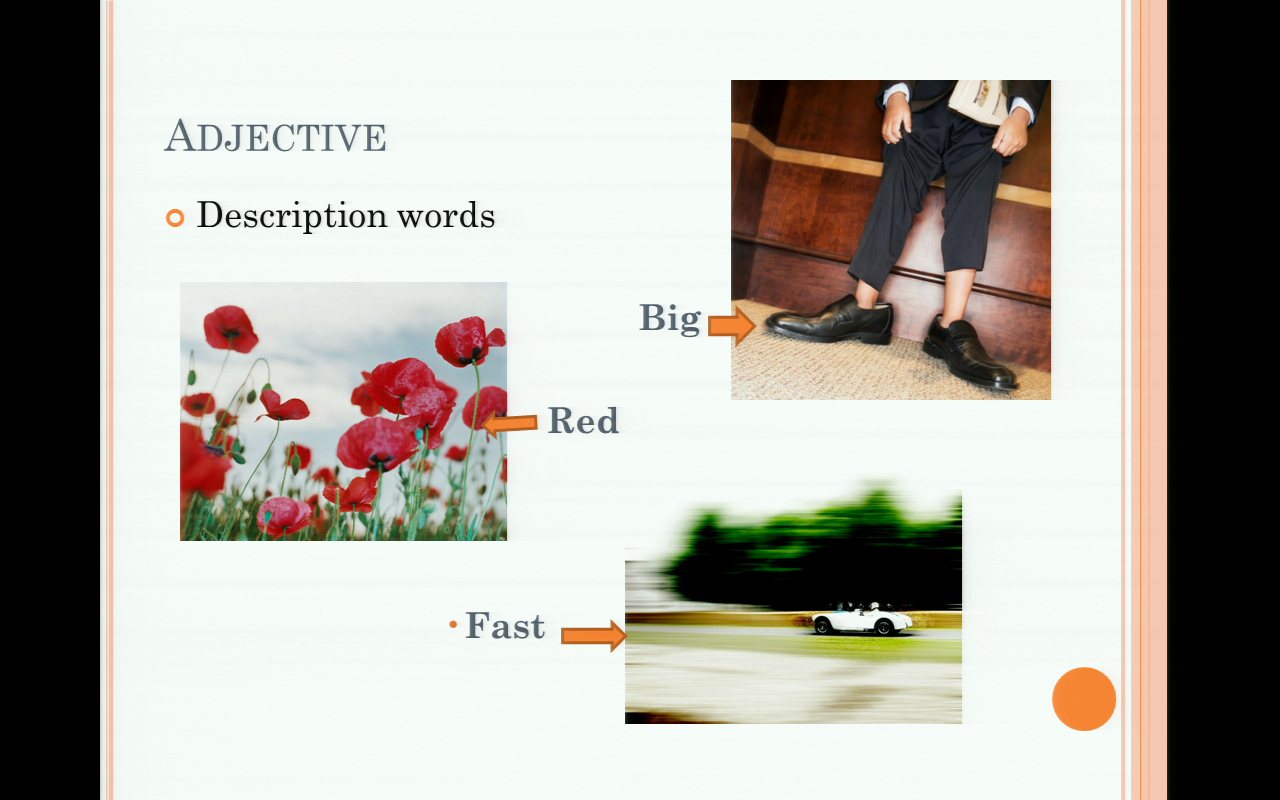 ADJECTIVE

Description words

Big

Red

Fast